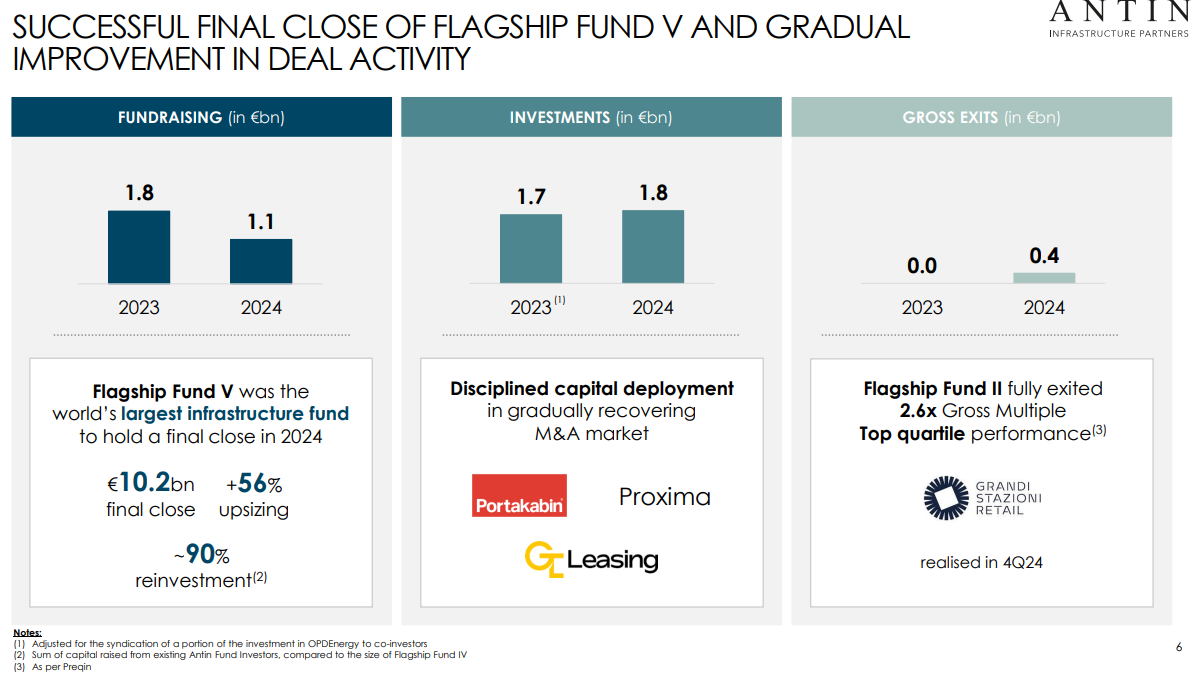 SUCCESSFUL FINAL CLOSE OF FLAGSHIP FUND V AND GRADUAL IMPROVEMENT IN DEAL ACTIVITY

ANTIN
INFRASTRUCTURE PARTNERS

FUNDRAISING (in €bn)

1.8
1.1
2023
2024

Flagship Fund V was the world's largest infrastructure fund to hold a final close in 2024

€10.2bn
final close

+56%
upsizing

~90%
reinvestment$^{(2)}$

INVESTMENTS (in €bn)

1.7
1.8
2023$^{(1)}$
2024

Disciplined capital deployment in gradually recovering M&A market

Portakabin
Proxima
GL Leasing

GROSS EXITS (in €bn)

0.0
0.4
2023
2024

Flagship Fund II fully exited
2.6x Gross Multiple
Top quartile performance$^{(3)}$

GRANDI STAZIONI RETAIL

realised in 4Q24

Notes:
(1) Adjusted for the syndication of a portion of the investment in OPDEnergy to co-investors
(2) Sum of capital raised from existing Antin Fund Investors, compared to the size of Flagship Fund IV
(3) As per Preqin

6